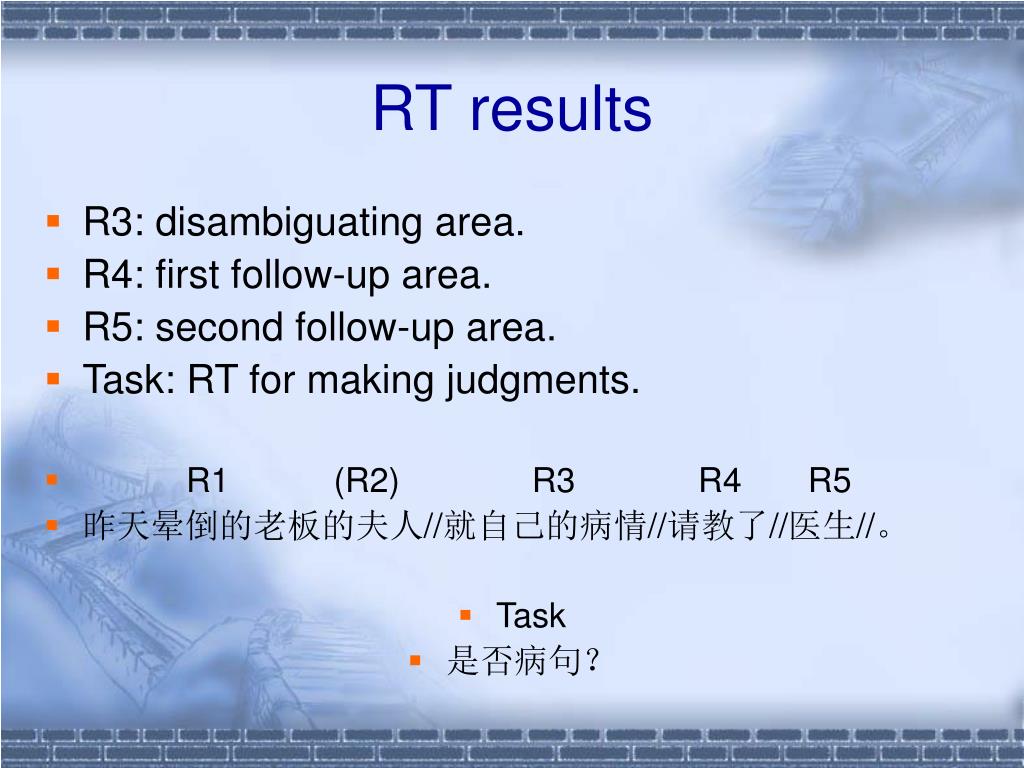 RT results

R3: disambiguating area.
R4: first follow-up area.
R5: second follow-up area.
Task: RT for making judgments.

R1 (R2) R3 R4 R5
昨天晕倒的老板的夫人//就自己的病情//请教了//医生//。

Task
是否病句？